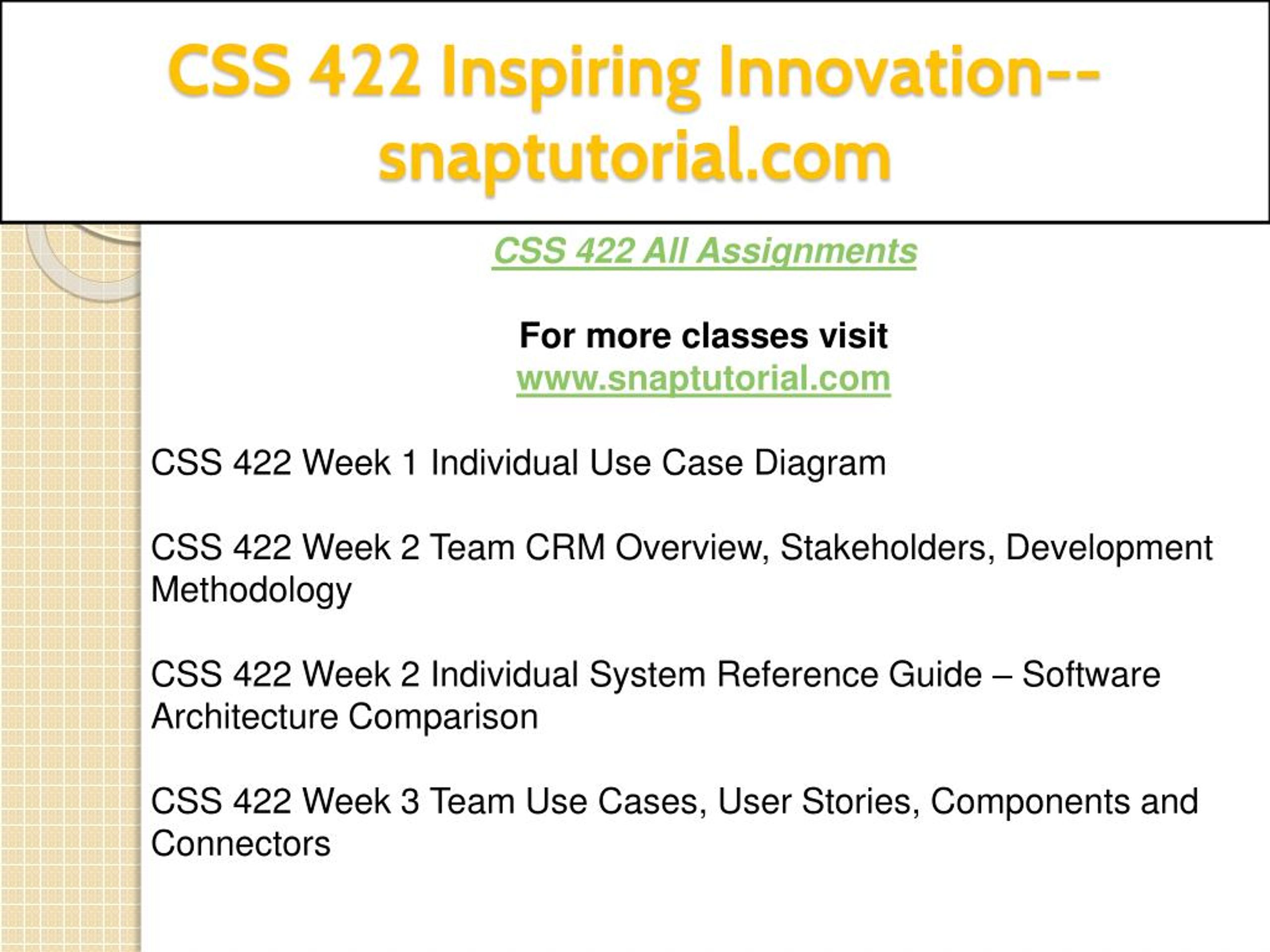 CSS 422 Inspiring Innovation--snaptutorial.com

CSS 422 All Assignments

For more classes visit
www.snaptutorial.com

CSS 422 Week 1 Individual Use Case Diagram

CSS 422 Week 2 Team CRM Overview, Stakeholders, Development Methodology

CSS 422 Week 2 Individual System Reference Guide – Software Architecture Comparison

CSS 422 Week 3 Team Use Cases, User Stories, Components and Connectors